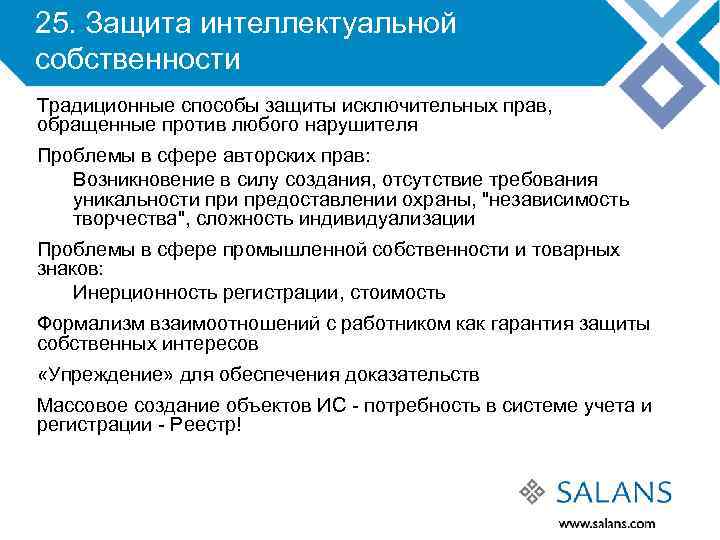 25. Защита интеллектуальной собственности

Традиционные способы защиты исключительных прав, обращенные против любого нарушителя

Проблемы в сфере авторских прав:

Возникновение в силу создания, отсутствие требования уникальности при предоставлении охраны, "независимость творчества", сложность индивидуализации

Проблемы в сфере промышленной собственности и товарных знаков:

Инерционность регистрации, стоимость

Формализм взаимоотношений с работником как гарантия защиты собственных интересов

«Упреждение» для обеспечения доказательств

Массовое создание объектов ИС - потребность в системе учета и регистрации - Реестр!

SALANS

www.salans.com